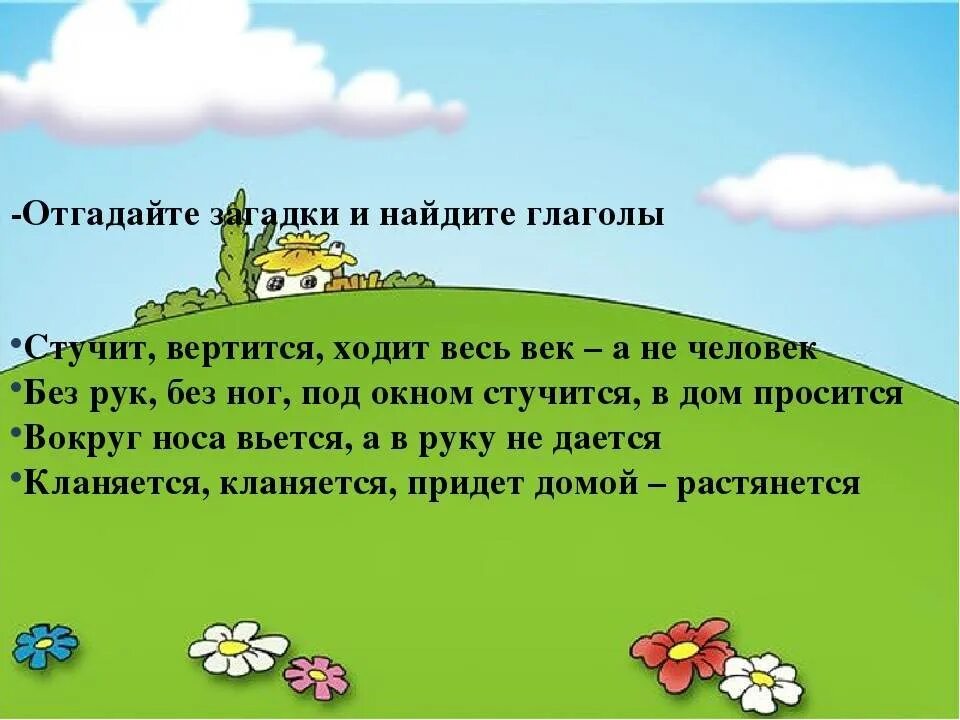 -Отгадайте загадки и найдите глаголы

•Стучит, вертится, ходит весь век – а не человек
•Без рук, без ног, под окном стучится, в дом просится
•Вокруг носа вьется, а в руку не дается
•Кланяется, кланяется, придет домой – растянется